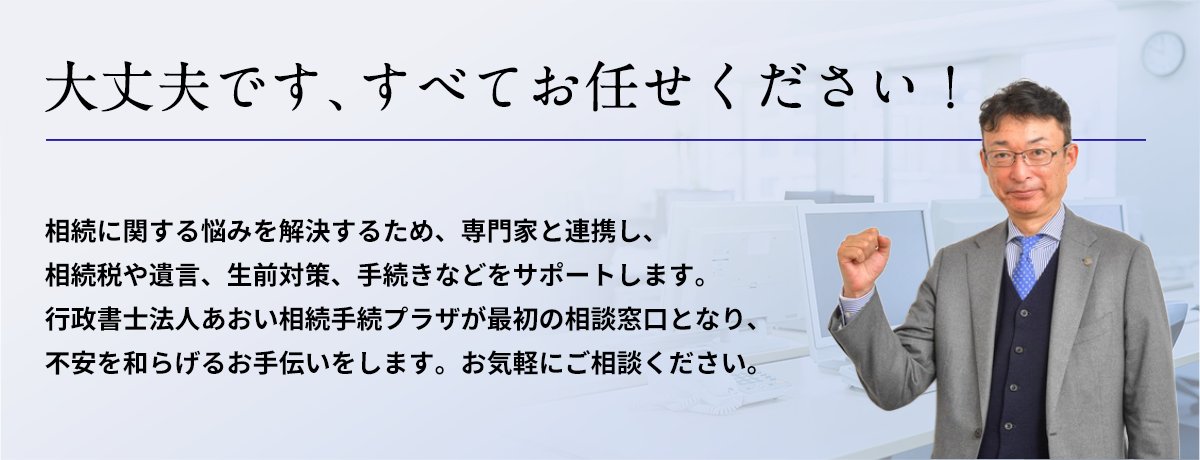 大丈夫です、すべてお任せください！

相続に関する悩みを解決するため、専門家と連携し、
相続税や遺言、生前対策、手続きなどをサポートします。
行政書士法人あおい相続手続プラザが最初の相談窓口となり、
不安を和らげるお手伝いをします。お気軽にご相談ください。